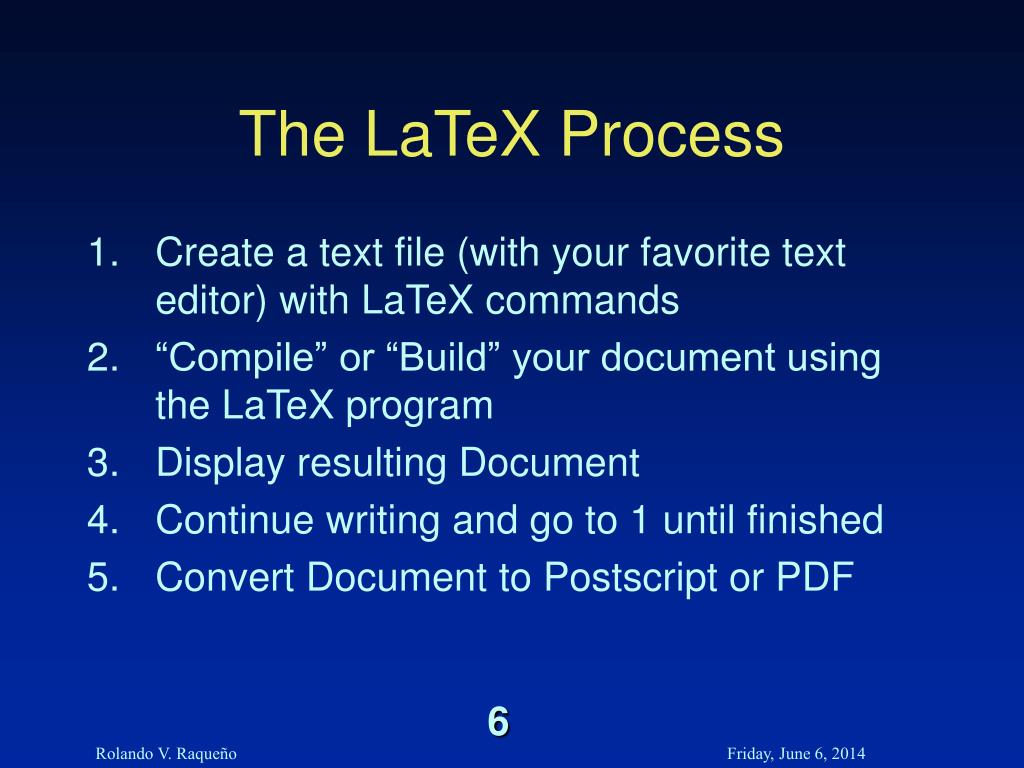 The LaTeX Process

1. Create a text file (with your favorite text editor) with LaTeX commands
2. “Compile” or “Build” your document using the LaTeX program
3. Display resulting Document
4. Continue writing and go to 1 until finished
5. Convert Document to Postscript or PDF

6

Rolando V. Raqueño

Friday, June 6, 2014